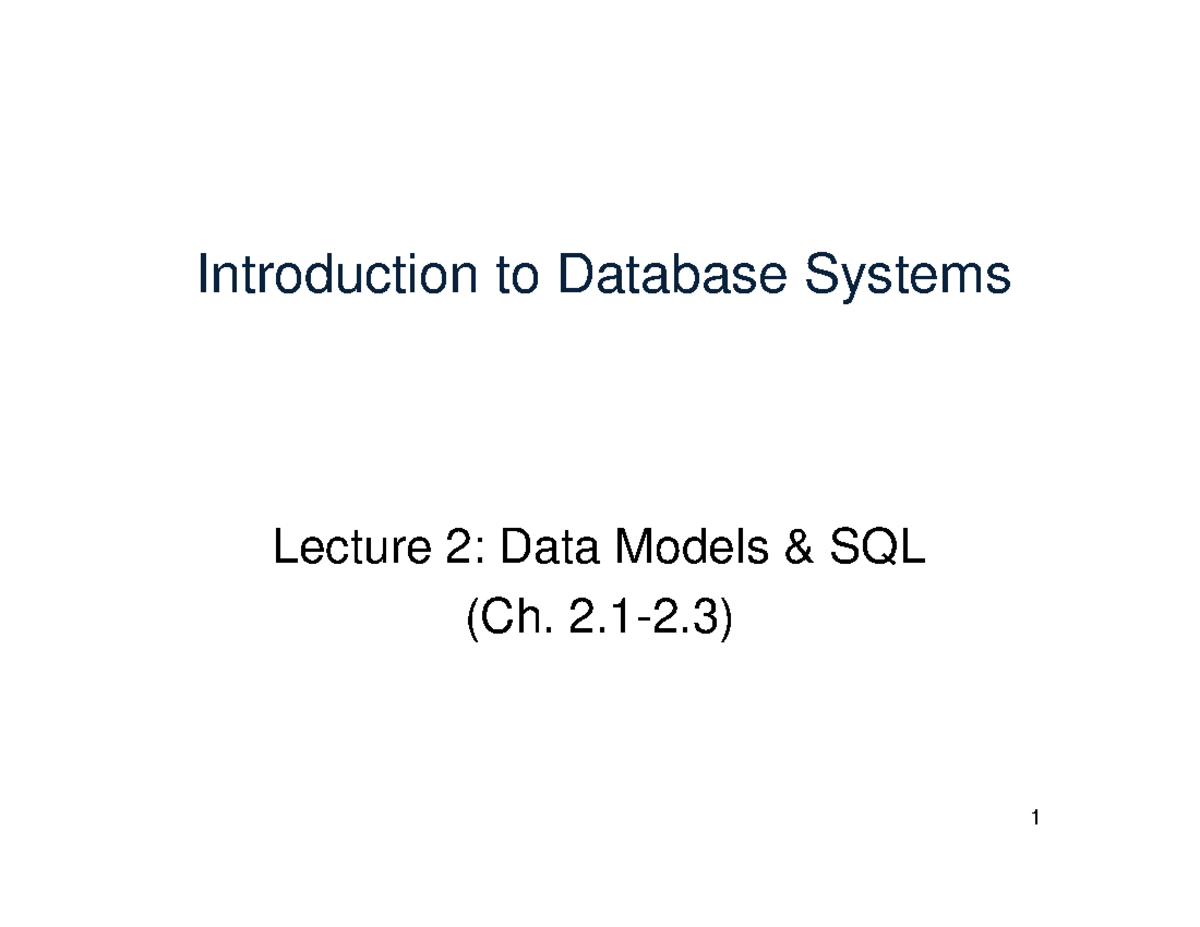 Introduction to Database Systems

Lecture 2: Data Models & SQL
(Ch. 2.1-2.3)

1